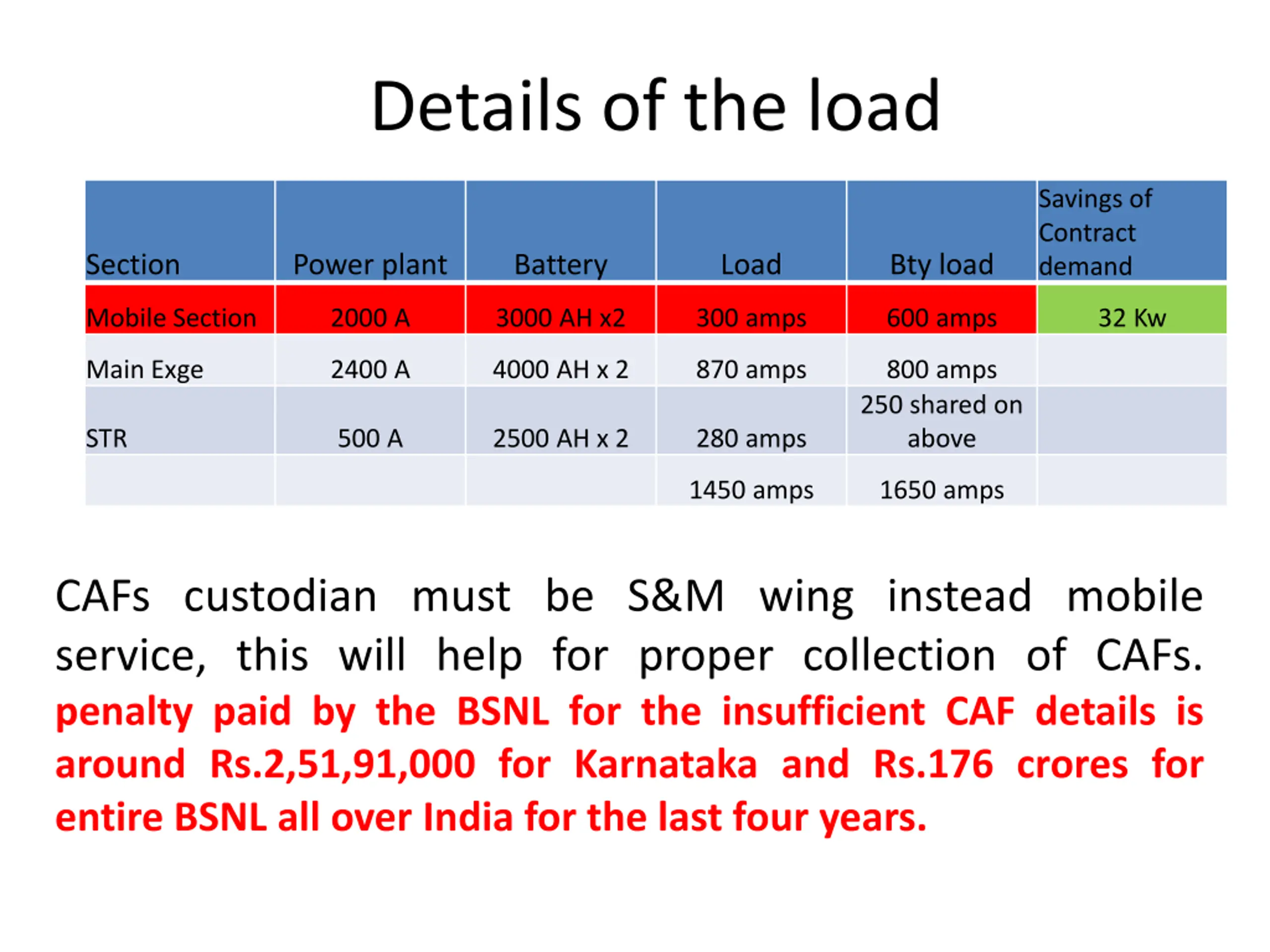 Details of the load

| Section | Power plant | Battery | Load | Bty load | Savings of Contract demand |
|---|---|---|---|---|---|
| Mobile Section | 2000 A | 3000 AH x2 | 300 amps | 600 amps | 32 Kw |
| Main Exge | 2400 A | 4000 AH x 2 | 870 amps | 800 amps | |
| STR | 500 A | 2500 AH x 2 | 280 amps | 250 shared on above | |
| | | | 1450 amps | 1650 amps | |

CAFs custodian must be S&M wing instead mobile service, this will help for proper collection of CAFs. penalty paid by the BSNL for the insufficient CAF details is around Rs.2,51,91,000 for Karnataka and Rs.176 crores for entire BSNL all over India for the last four years.